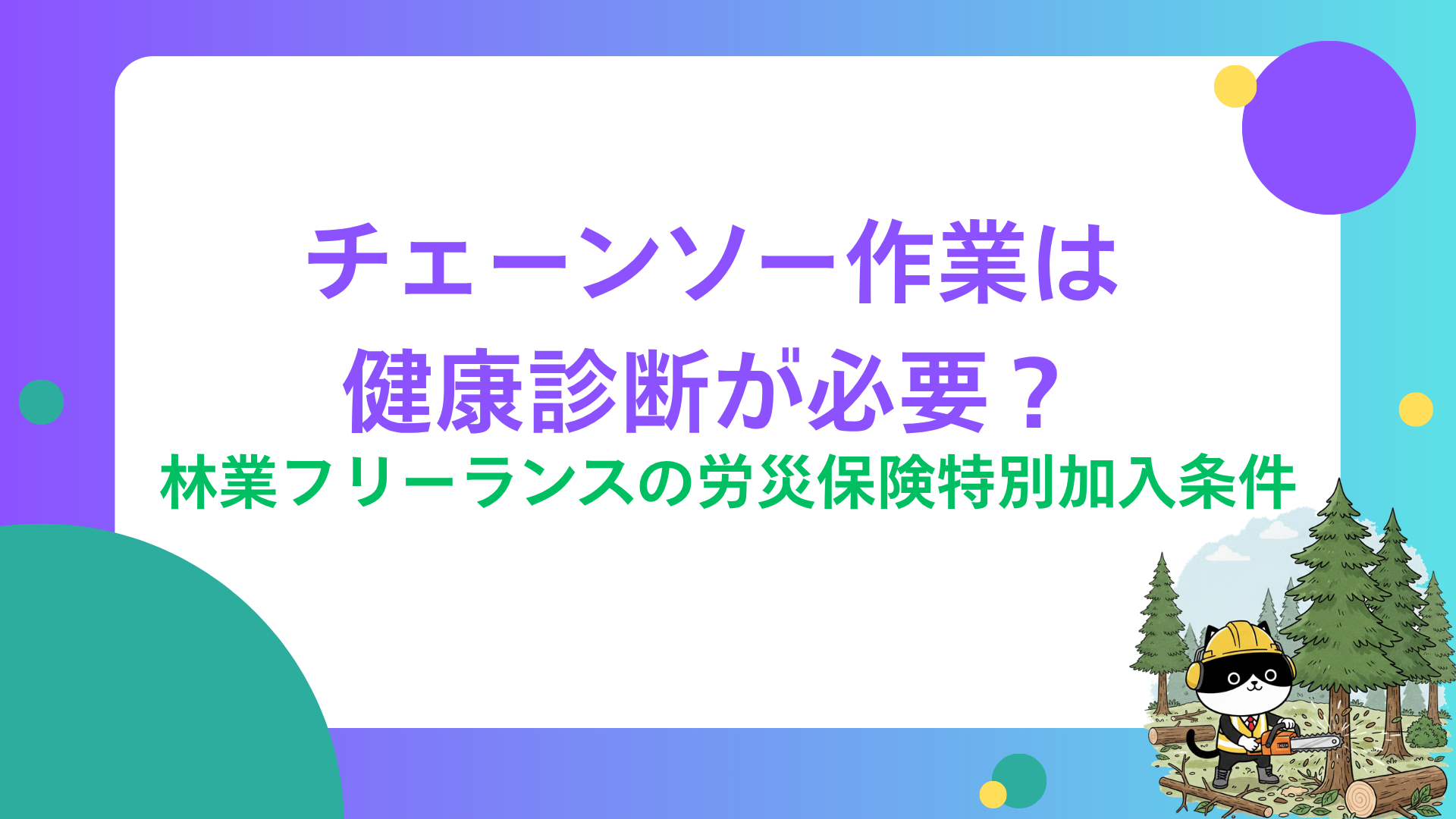 チェーンソー作業は
健康診断が必要？
林業フリーランスの労災保険特別加入条件